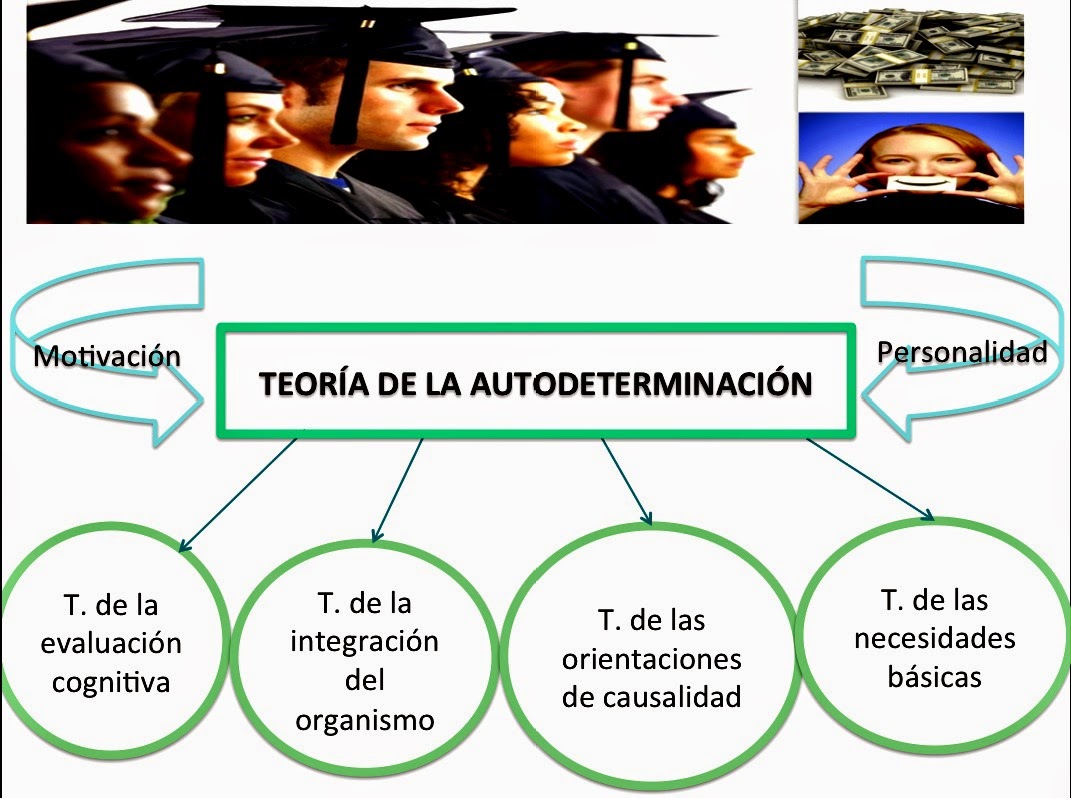 Motivación

TEORÍA DE LA AUTODETERMINACIÓN

Personalidad

T. de la evaluación cognitiva

T. de la integración del organismo

T. de las orientaciones de causalidad

T. de las necesidades básicas